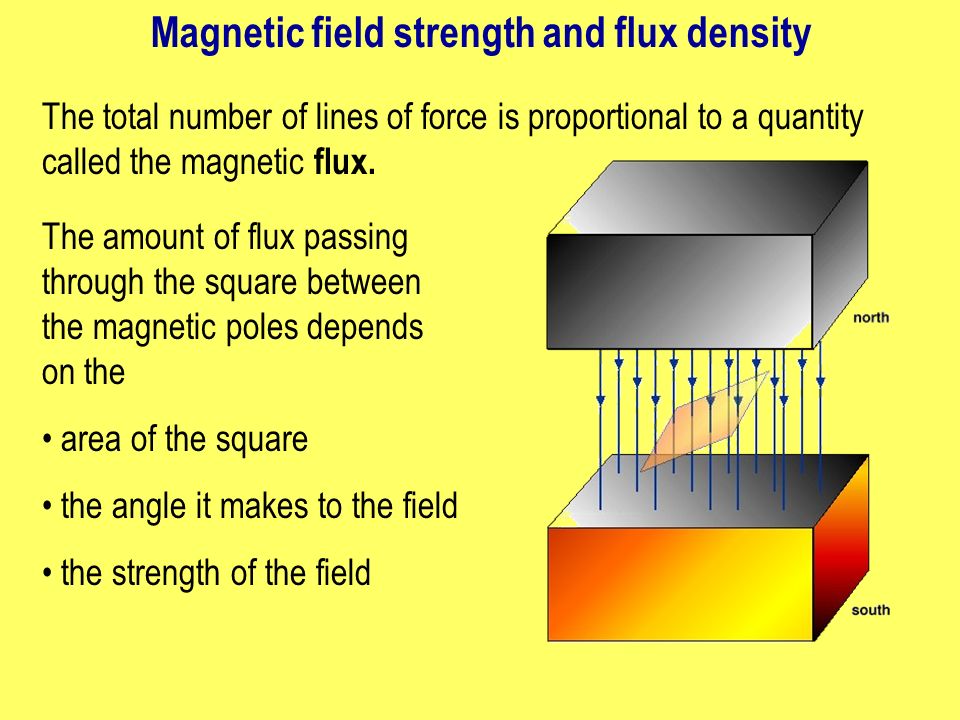 Magnetic field strength and flux density

The total number of lines of force is proportional to a quantity called the magnetic flux.

The amount of flux passing through the square between the magnetic poles depends on the

• area of the square

• the angle it makes to the field

• the strength of the field

north

south